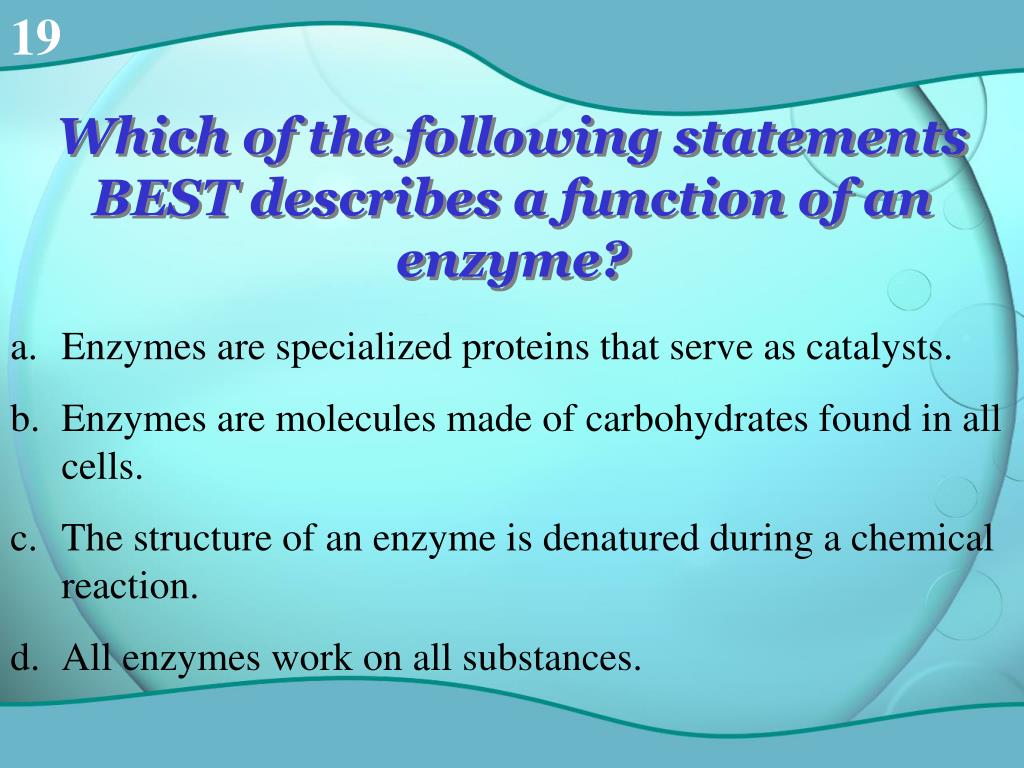 19

Which of the following statements BEST describes a function of an enzyme?

a. Enzymes are specialized proteins that serve as catalysts.

b. Enzymes are molecules made of carbohydrates found in all cells.

c. The structure of an enzyme is denatured during a chemical reaction.

d. All enzymes work on all substances.